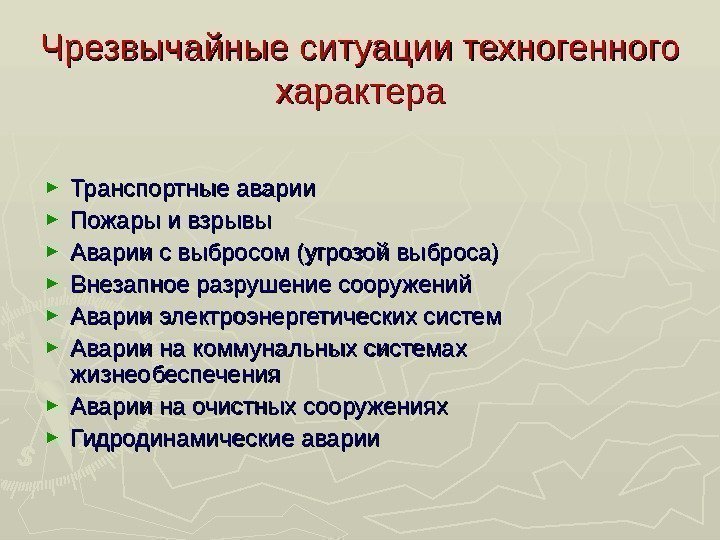 Чрезвычайные ситуации техногенного характера

► Транспортные аварии
► Пожары и взрывы
► Аварии с выбросом (угрозой выброса)
► Внезапное разрушение сооружений
► Аварии электроэнергетических систем
► Аварии на коммунальных системах жизнеобеспечения
► Аварии на очистных сооружениях
► Гидродинамические аварии